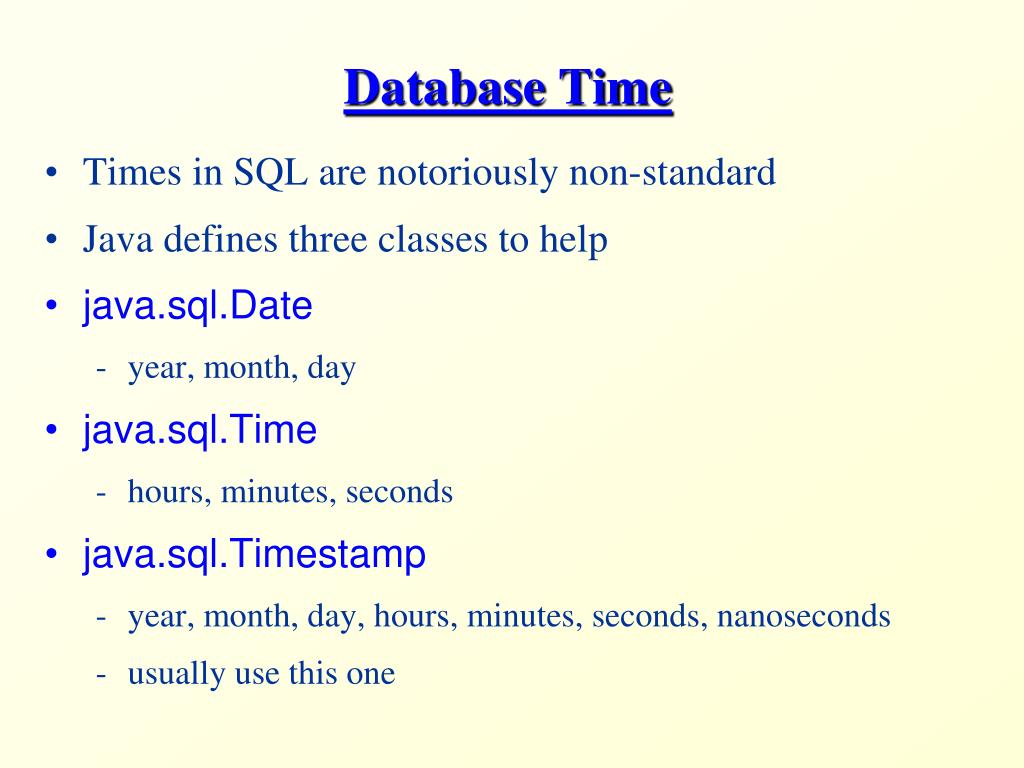 Database Time

• Times in SQL are notoriously non-standard
• Java defines three classes to help
• java.sql.Date
 - year, month, day
• java.sql.Time
 - hours, minutes, seconds
• java.sql.Timestamp
 - year, month, day, hours, minutes, seconds, nanoseconds
 - usually use this one